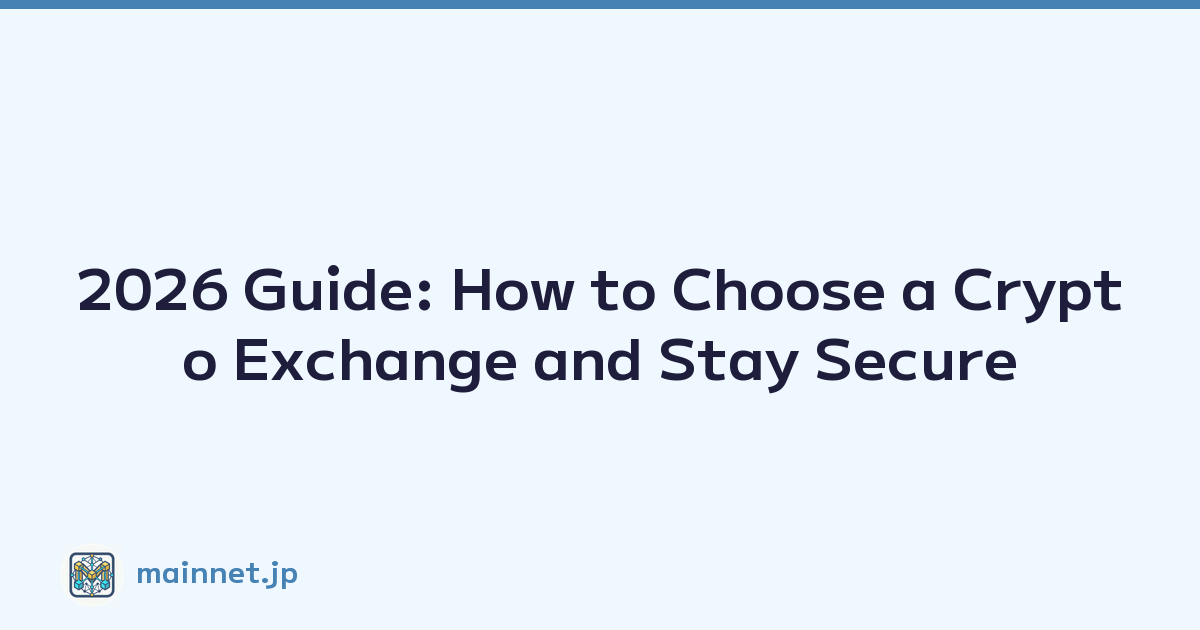 2026 Guide: How to Choose a Crypto Exchange and Stay Secure

mainnet.jp